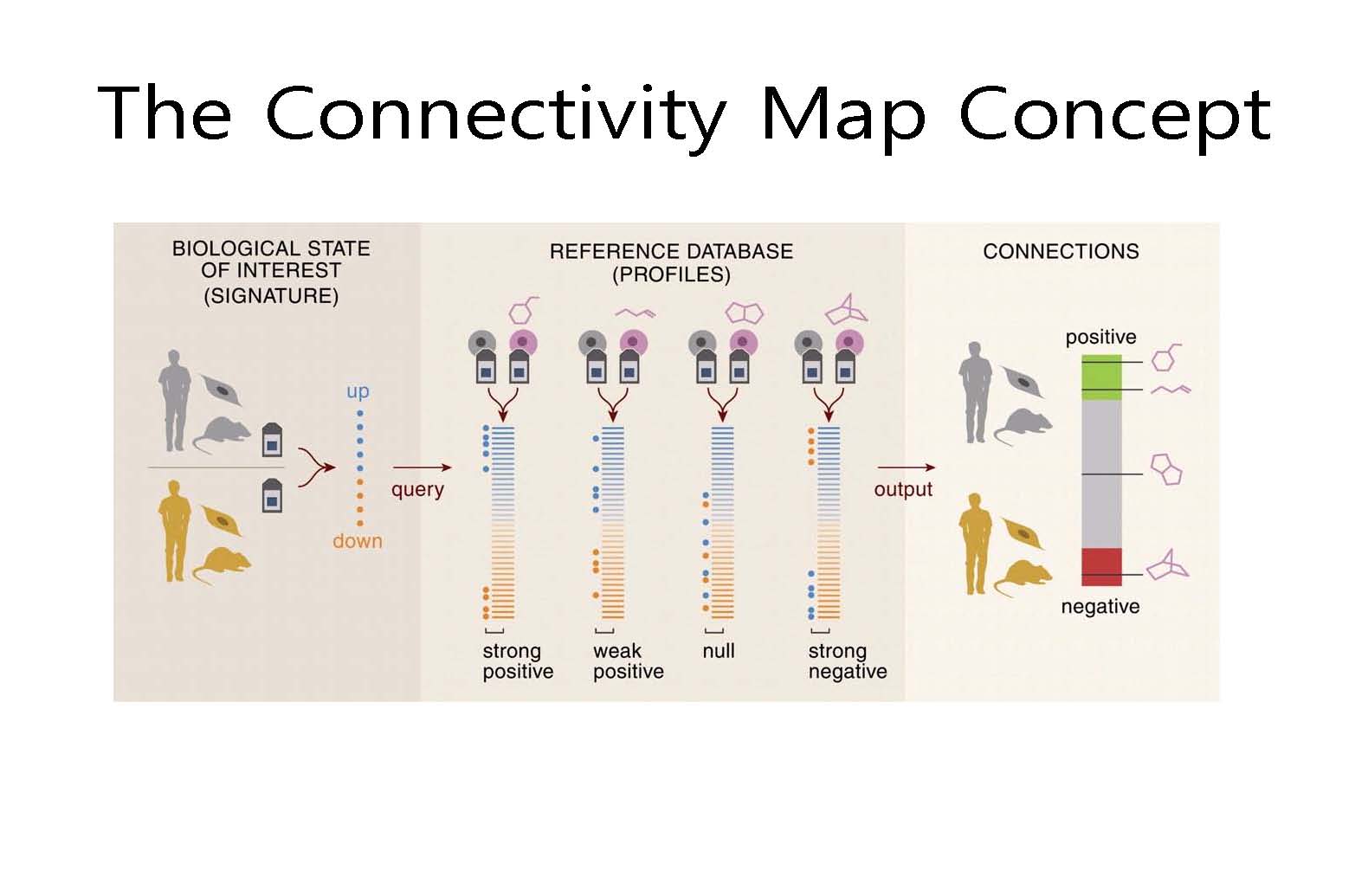 The Connectivity Map Concept

BIOLOGICAL STATE OF INTEREST (SIGNATURE)

up

down

query

REFERENCE DATABASE (PROFILES)

strong positive

weak positive

null

strong negative

output

CONNECTIONS

positive

negative